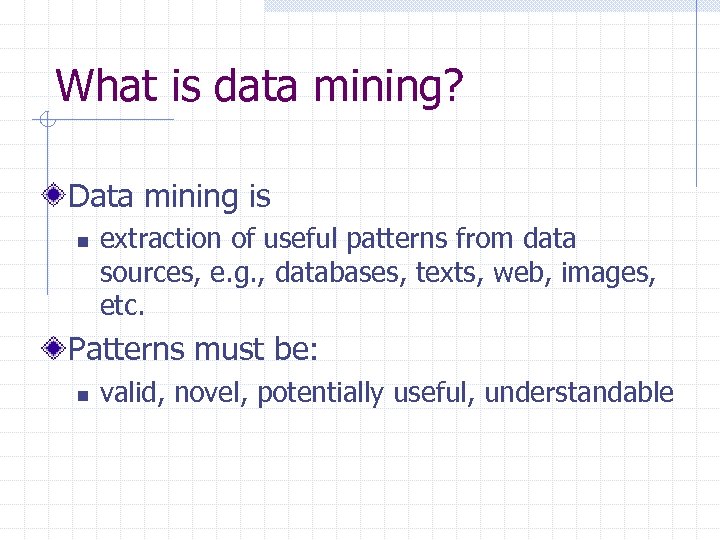 What is data mining?

Data mining is

extraction of useful patterns from data sources, e.g., databases, texts, web, images, etc.

Patterns must be:

valid, novel, potentially useful, understandable